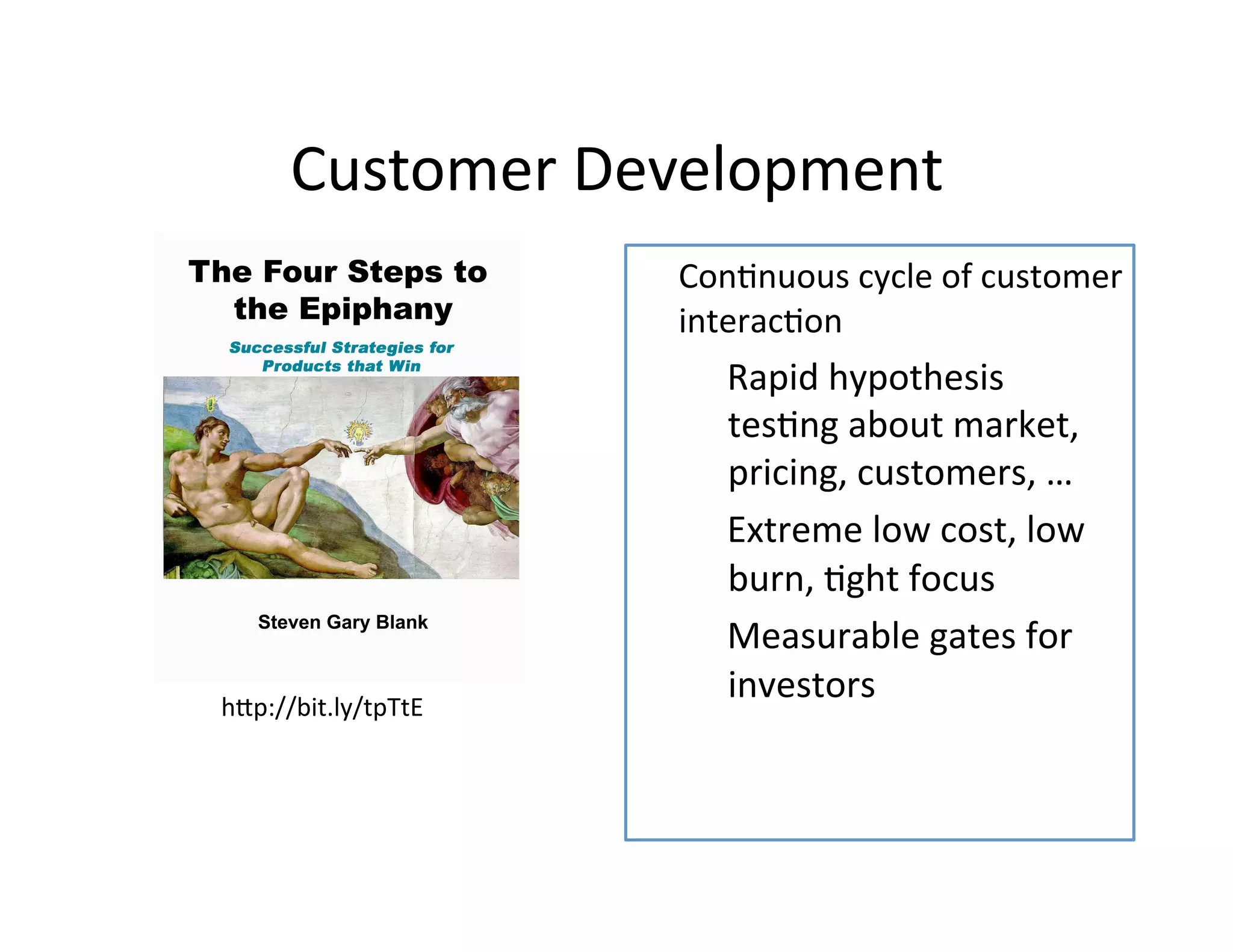 Customer Development

The Four Steps to the Epiphany

Successful Strategies for Products that Win

Steven Gary Blank

http://bit.ly/tpTtE

Continuous cycle of customer interaction

Rapid hypothesis testing about market, pricing, customers, …

Extreme low cost, low burn, tight focus

Measurable gates for investors